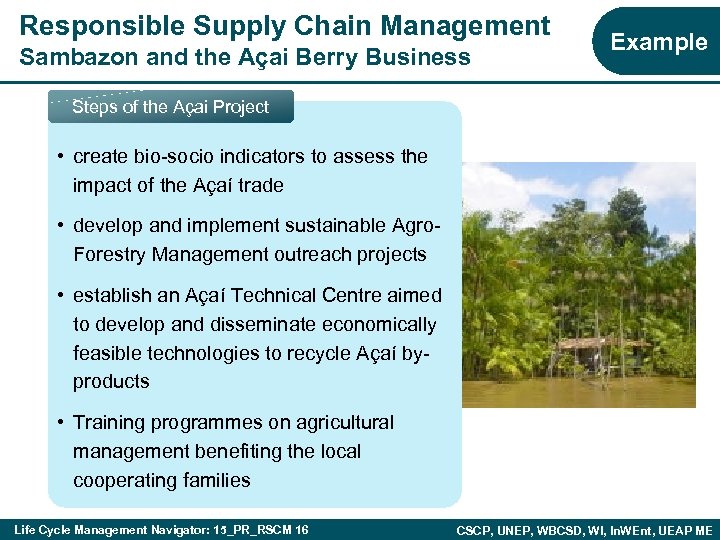 Responsible Supply Chain Management
Sambazon and the Açai Berry Business

Example

Steps of the Açai Project

• create bio-socio indicators to assess the impact of the Açaí trade

• develop and implement sustainable Agro-Forestry Management outreach projects

• establish an Açaí Technical Centre aimed to develop and disseminate economically feasible technologies to recycle Açaí by-products

• Training programmes on agricultural management benefiting the local cooperating families

Life Cycle Management Navigator: 15_PR_RSCM 16

CSCP, UNEP, WBCSD, WI, InWEnt, UEAP ME